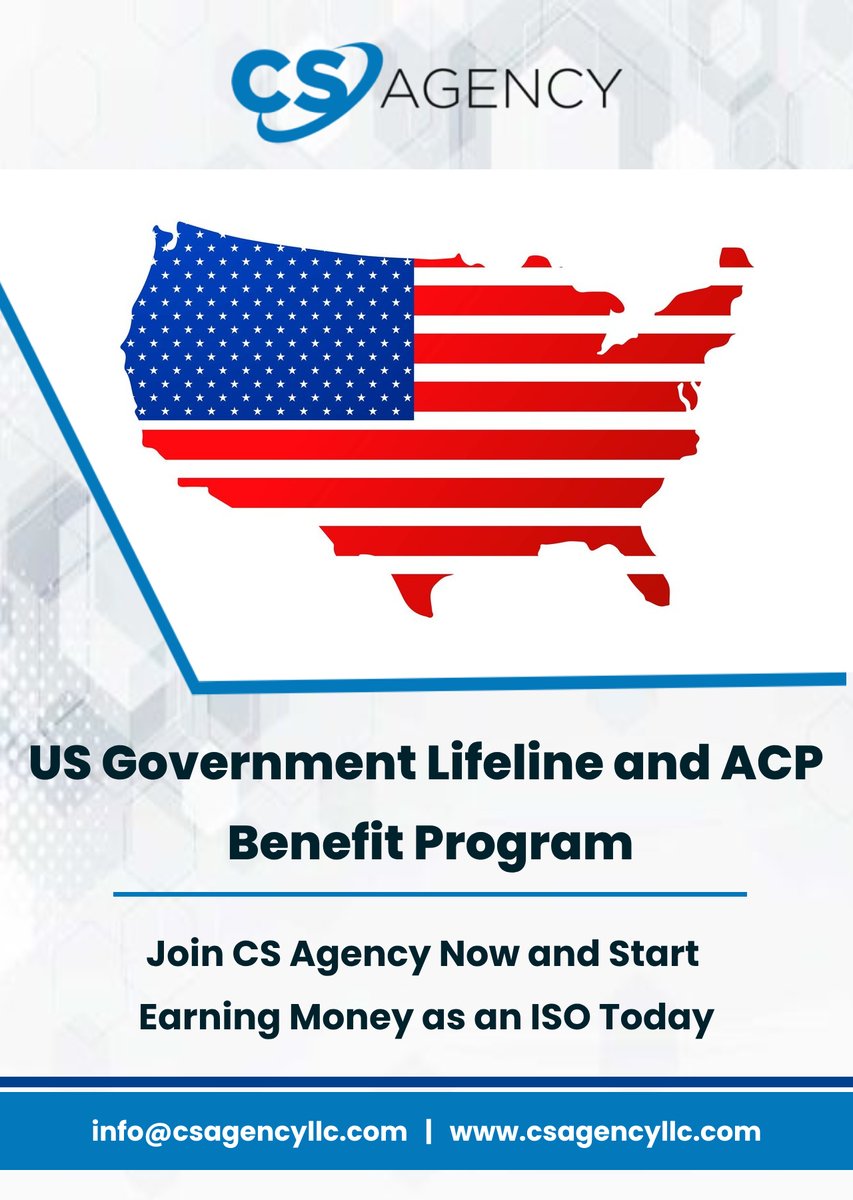 CS AGENCY

US Government Lifeline and ACP Benefit Program

Join CS Agency Now and Start Earning Money as an ISO Today

info@csagencyllc.com | www.csagencyllc.com